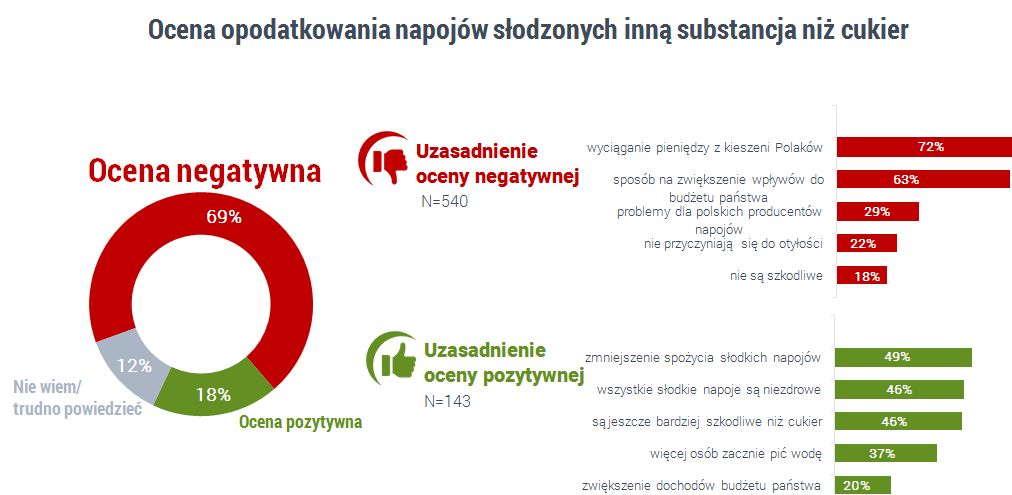 Ocena opodatkowania napojów słodzonych inną substancja niż cukier

Ocena negatywna

69%

12%

18%

Nie wiem/ trudno powiedzieć

Ocena pozytywna

Uzasadnienie oceny negatywnej
N=540

wyciąganie pieniędzy z kieszeni Polaków 72%

sposób na zwiększenie wpływów do budżetu państwa 63%

problemy dla polskich producentów napojów 29%

nie przyczyniają się do otyłości 22%

nie są szkodliwe 18%

Uzasadnienie oceny pozytywnej
N=143

zmniejszenie spożycia słodkich napojów 49%

wszystkie słodkie napoje są niezdrowe 46%

są jeszcze bardziej szkodliwe niż cukier 46%

więcej osób zacznie pić wodę 37%

zwiększenie dochodów budżetu państwa 20%